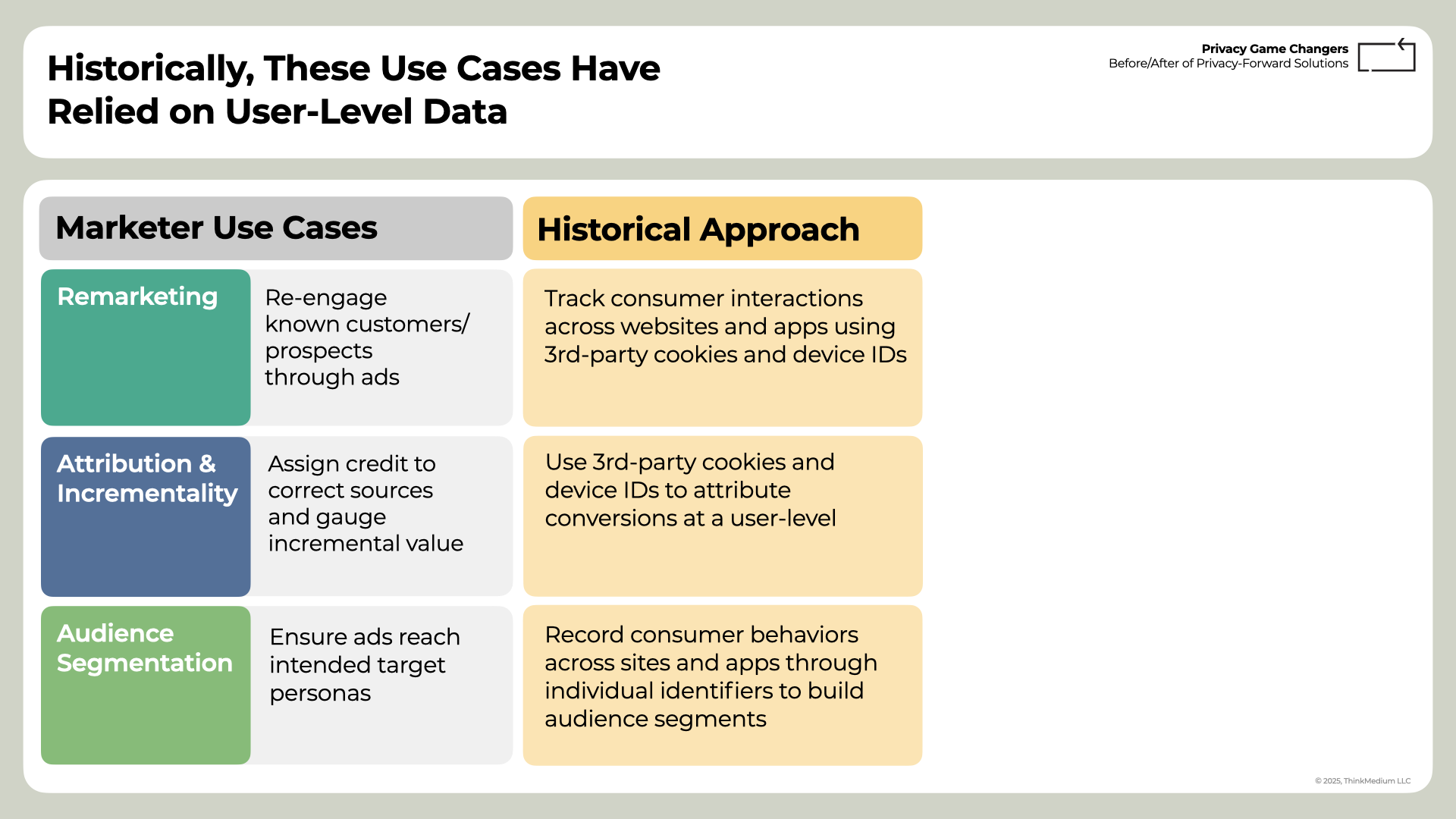 Historically, These Use Cases Have Relied on User-Level Data

Privacy Game Changers
Before/After of Privacy-Forward Solutions

| Marketer Use Cases | | Historical Approach |
|---|---|---|
| Remarketing | Re-engage known customers/ prospects through ads | Track consumer interactions across websites and apps using 3rd-party cookies and device IDs |
| Attribution & Incrementality | Assign credit to correct sources and gauge incremental value | Use 3rd-party cookies and device IDs to attribute conversions at a user-level |
| Audience Segmentation | Ensure ads reach intended target personas | Record consumer behaviors across sites and apps through individual identifiers to build audience segments |

© 2025, ThinkMedium LLC